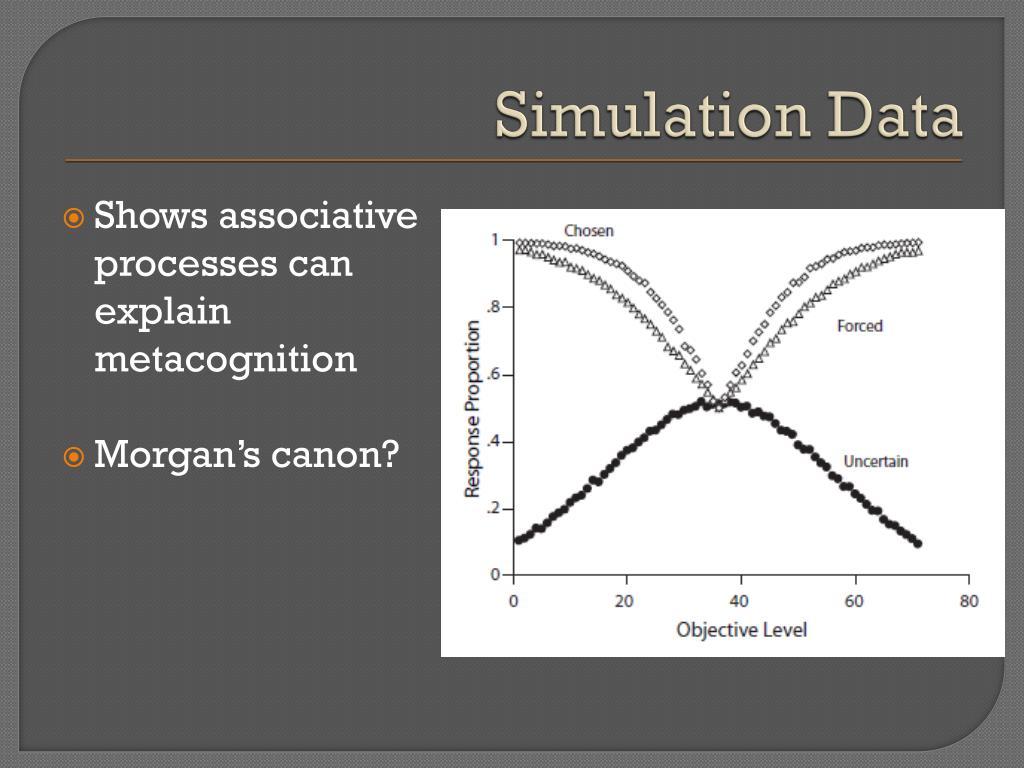 Simulation Data

Shows associative processes can explain metacognition

Morgan's canon?

Chosen

Forced

Uncertain

Response Proportion

1

.8

.6

.4

.2

0

0

20

40

60

80

Objective Level